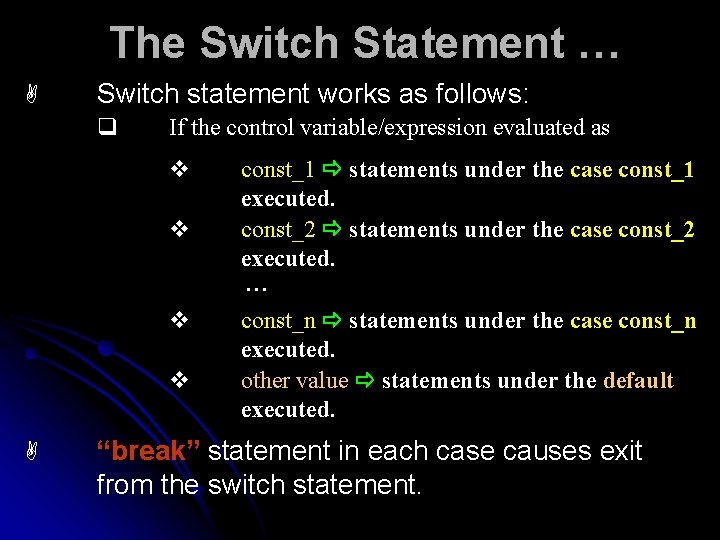 The Switch Statement …

Switch statement works as follows:

If the control variable/expression evaluated as

const_1 ⇨ statements under the case const_1 executed.

const_2 ⇨ statements under the case const_2 executed.

…

const_n ⇨ statements under the case const_n executed.

other value ⇨ statements under the default executed.

“break” statement in each case causes exit from the switch statement.